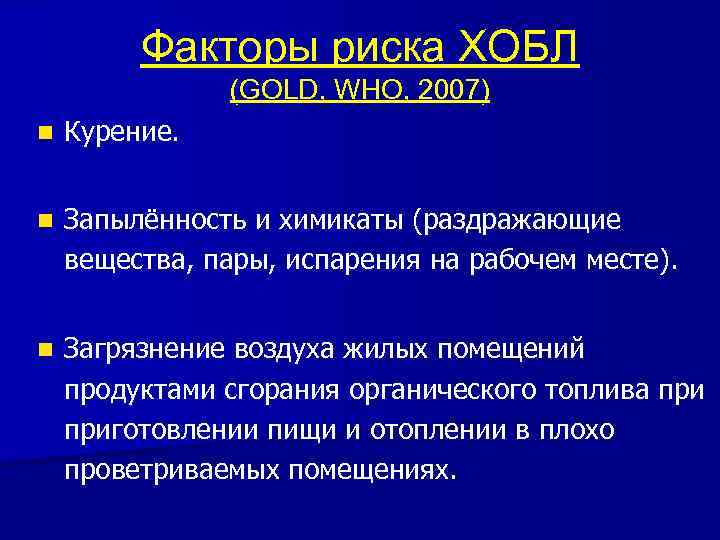 Факторы риска ХОБЛ
(GOLD, WHO, 2007)

Курение.

Запылённость и химикаты (раздражающие вещества, пары, испарения на рабочем месте).

Загрязнение воздуха жилых помещений продуктами сгорания органического топлива при приготовлении пищи и отоплении в плохо проветриваемых помещениях.